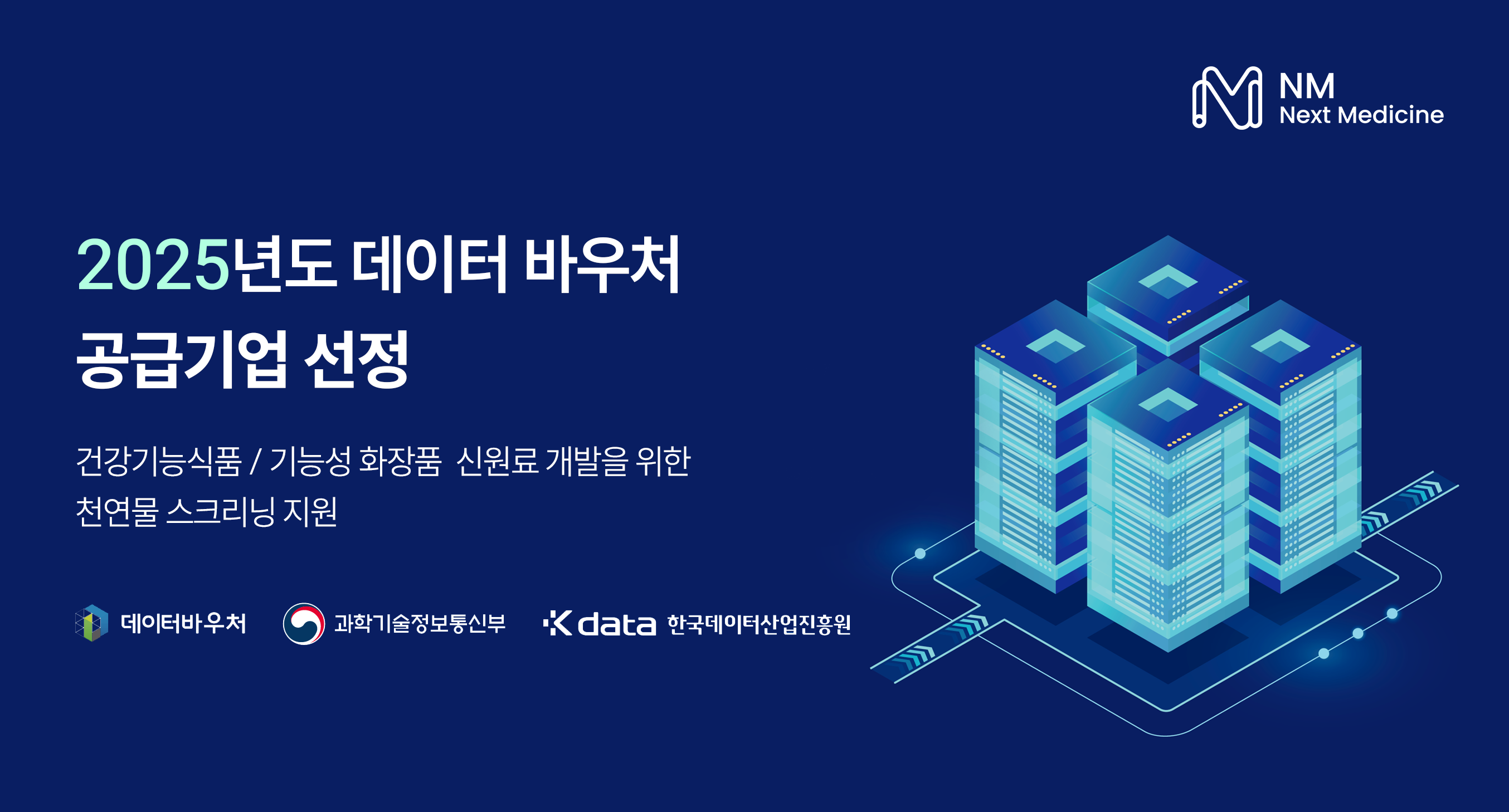 NM
Next Medicine

2025년도 데이터 바우처
공급기업 선정

건강기능식품 / 기능성 화장품 신원료 개발을 위한
천연물 스크리닝 지원

데이터바우처 과학기술정보통신부 K data 한국데이터산업진흥원